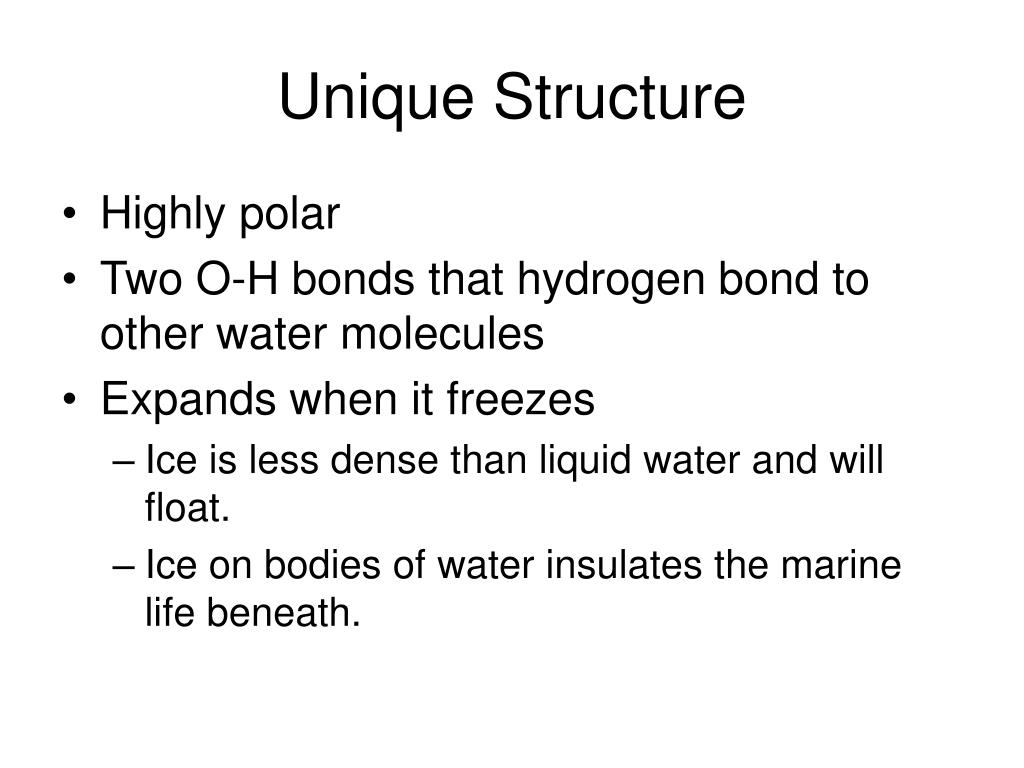 Unique Structure

• Highly polar
• Two O-H bonds that hydrogen bond to other water molecules
• Expands when it freezes
– Ice is less dense than liquid water and will float.
– Ice on bodies of water insulates the marine life beneath.